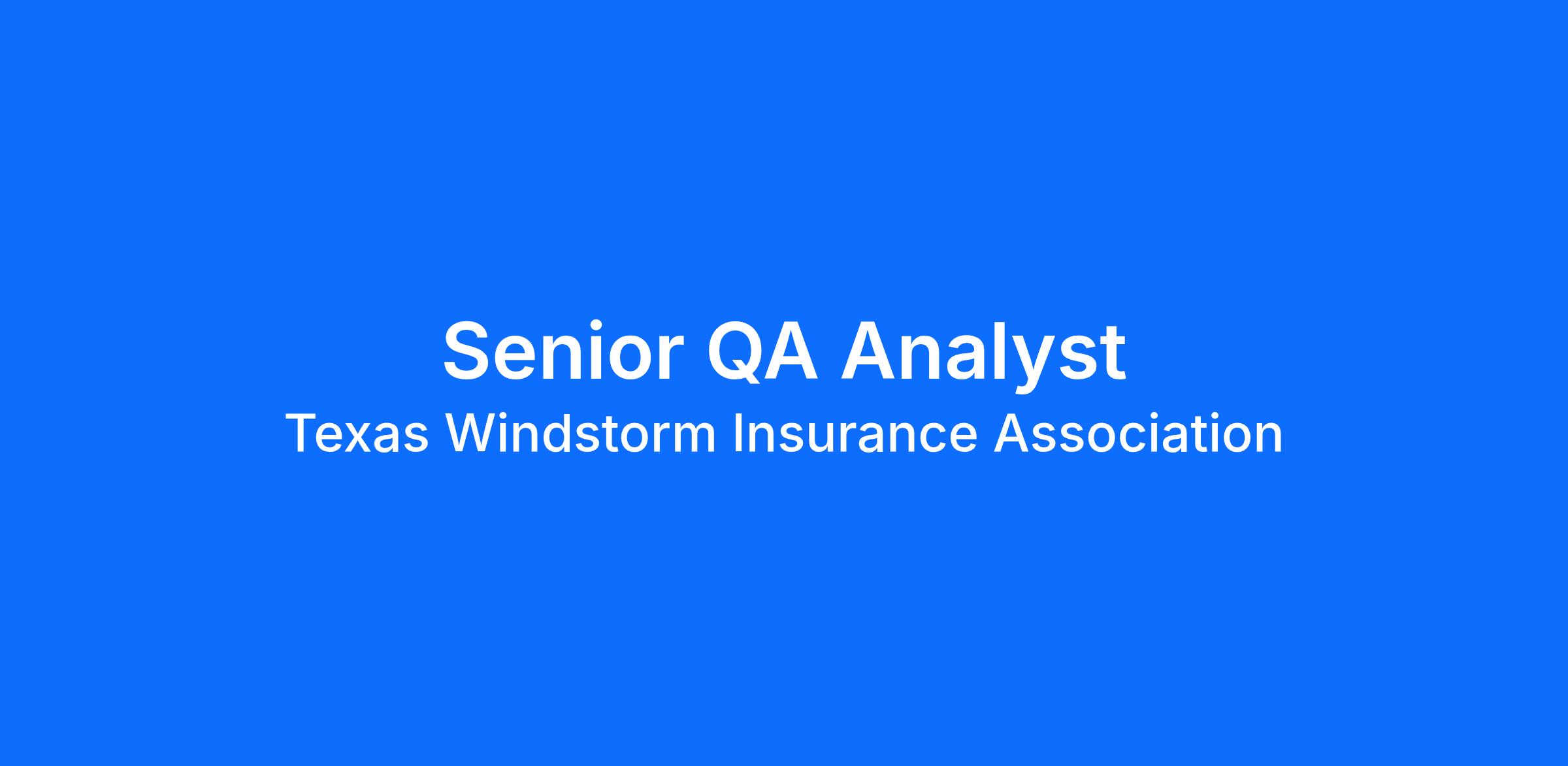 Senior QA Analyst
Texas Windstorm Insurance Association